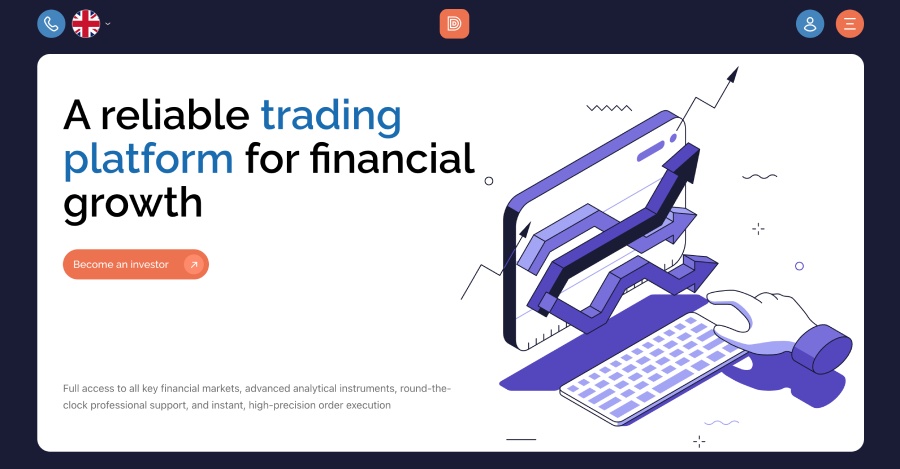 A reliable trading platform for financial growth

Become an investor

Full access to all key financial markets, advanced analytical instruments, round-the-clock professional support, and instant, high-precision order execution